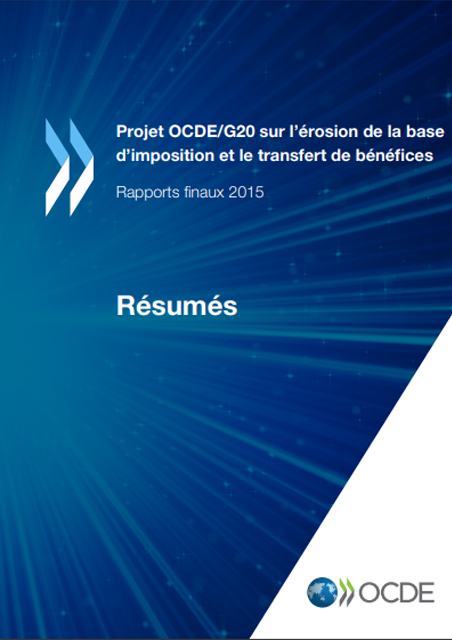 Projet OCDE/G20 sur l'érosion de la base d'imposition et le transfert de bénéfices

Rapports finaux 2015

Résumés

OCDE